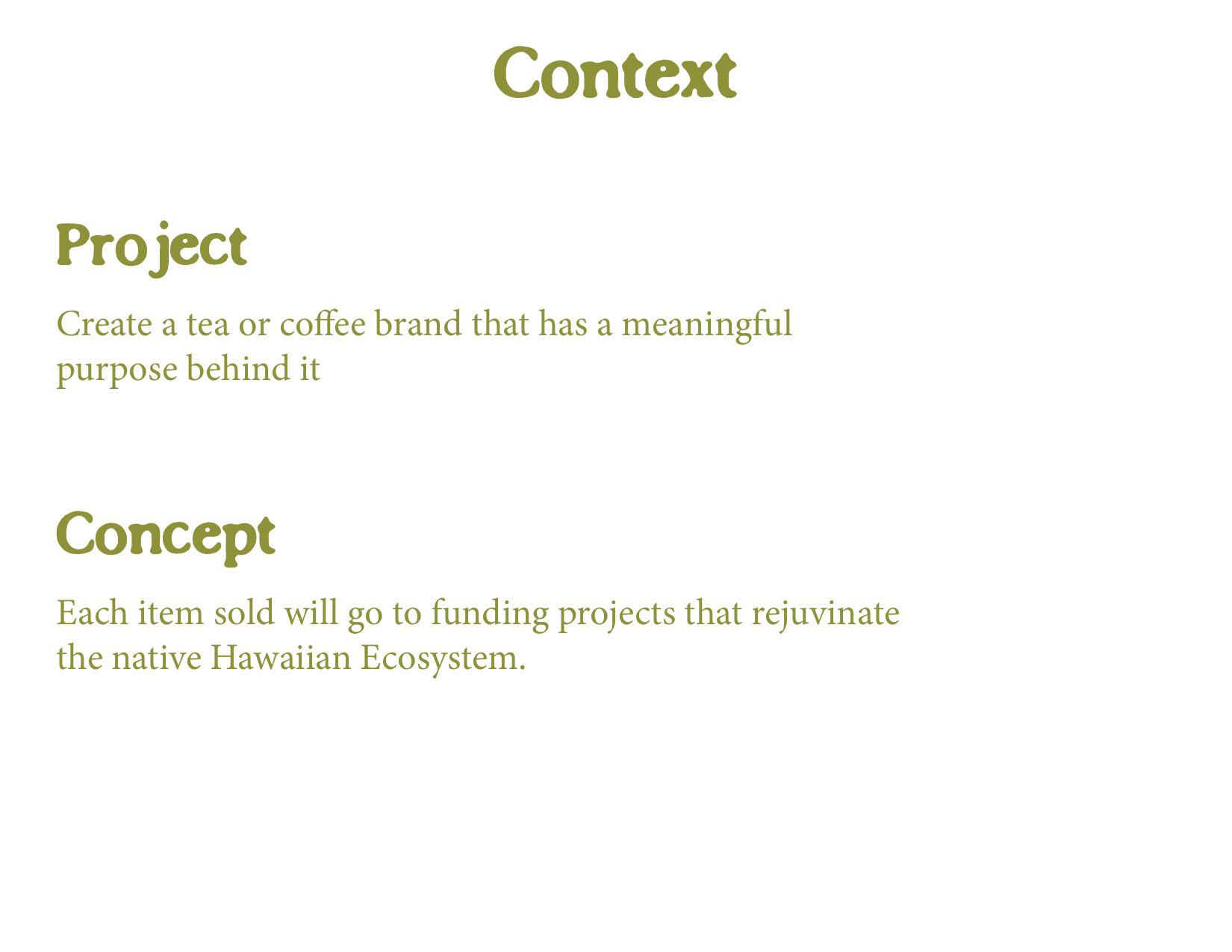 Context

Project

Create a tea or coffee brand that has a meaningful purpose behind it

Concept

Each item sold will go to funding projects that rejuvinate the native Hawaiian Ecosystem.